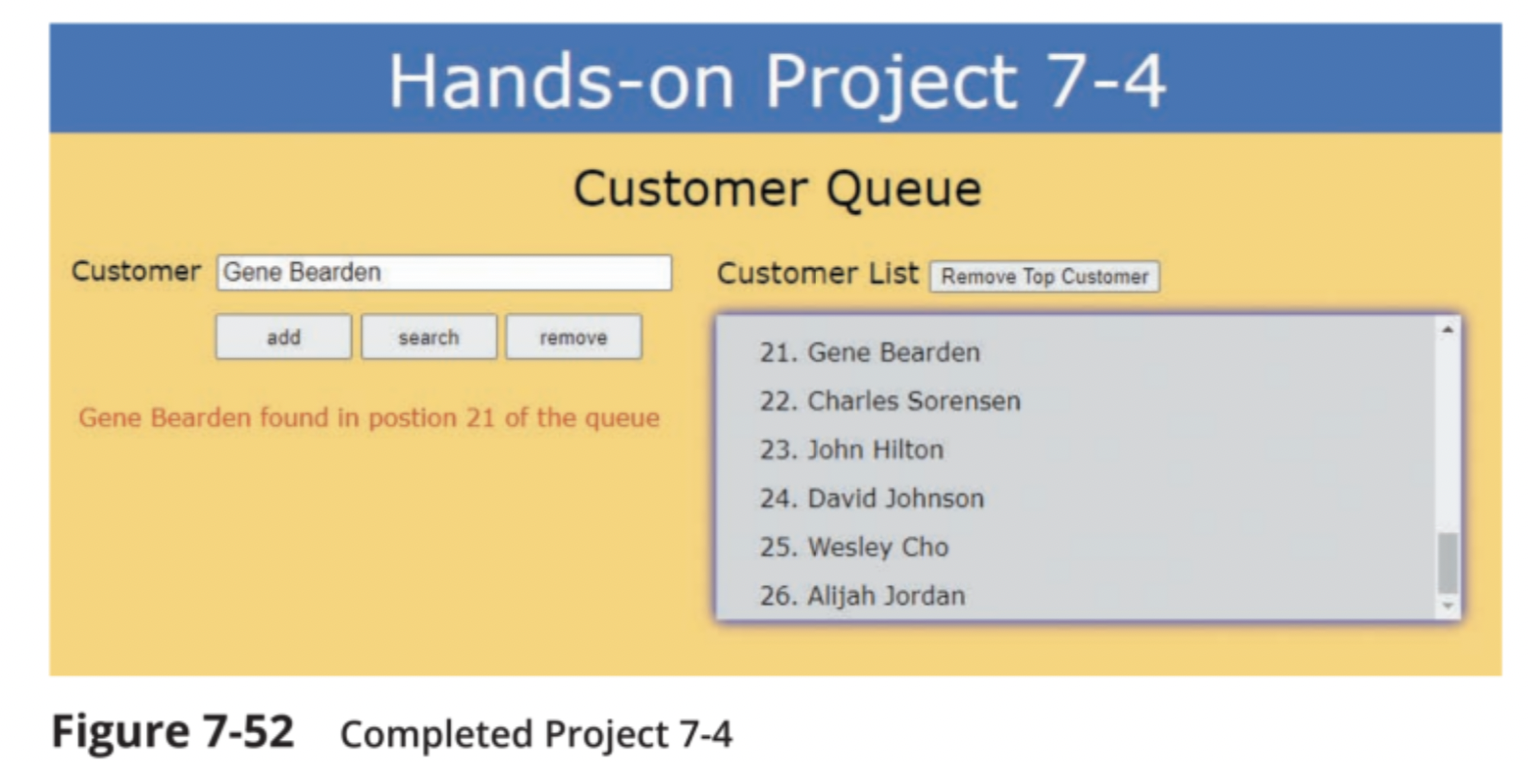 Hands-on Project 7-4

Customer Queue

Customer Gene Bearden

add search remove

Gene Bearden found in postion 21 of the queue

Customer List Remove Top Customer

21. Gene Bearden
22. Charles Sorensen
23. John Hilton
24. David Johnson
25. Wesley Cho
26. Alijah Jordan

Figure 7-52 Completed Project 7-4